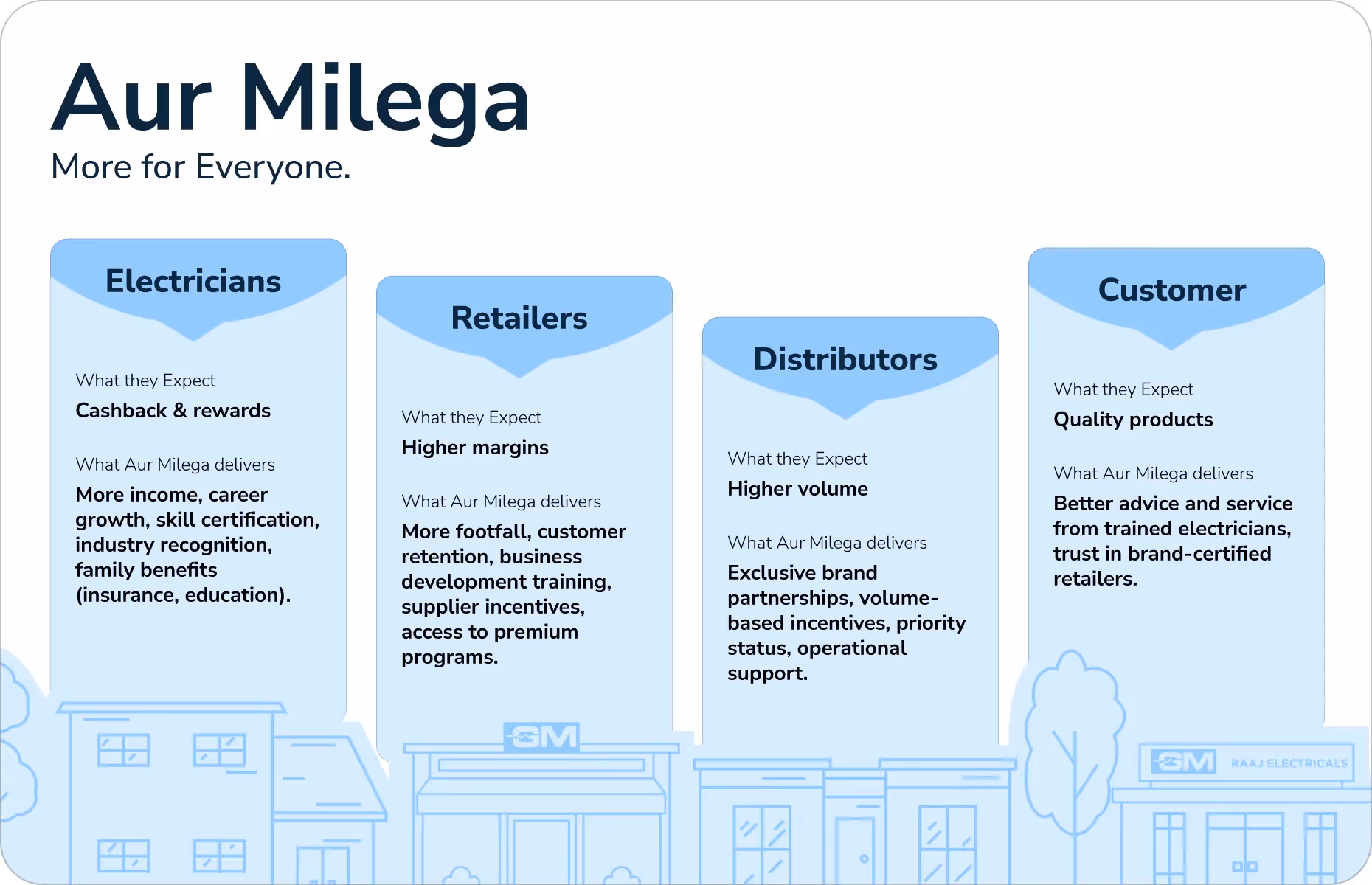 Aur Milega
More for Everyone.

Electricians

What they Expect
Cashback & rewards

What Aur Milega delivers
More income, career growth, skill certification, industry recognition, family benefits (insurance, education).

Retailers

What they Expect
Higher margins

What Aur Milega delivers
More footfall, customer retention, business development training, supplier incentives, access to premium programs.

Distributors

What they Expect
Higher volume

What Aur Milega delivers
Exclusive brand partnerships, volume-based incentives, priority status, operational support.

Customer

What they Expect
Quality products

What Aur Milega delivers
Better advice and service from trained electricians, trust in brand-certified retailers.

GM

GM RAAJ ELECTRICALS